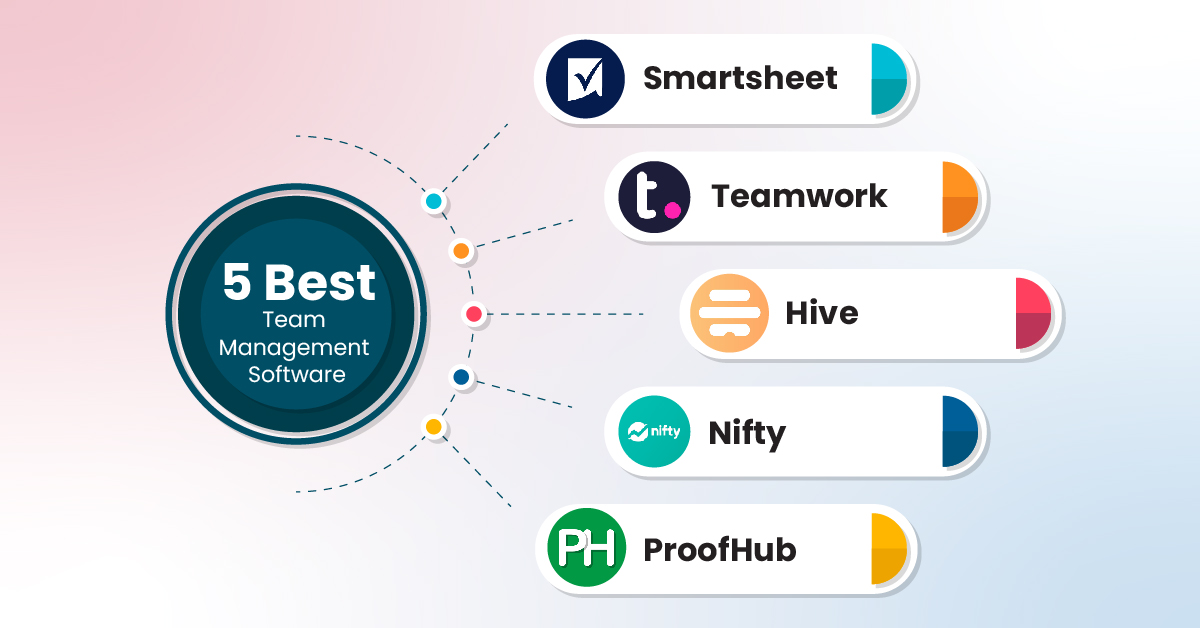 5 Best
Team Management Software

Smartsheet

t.

Teamwork

Hive

nifty

Nifty

PH

ProofHub